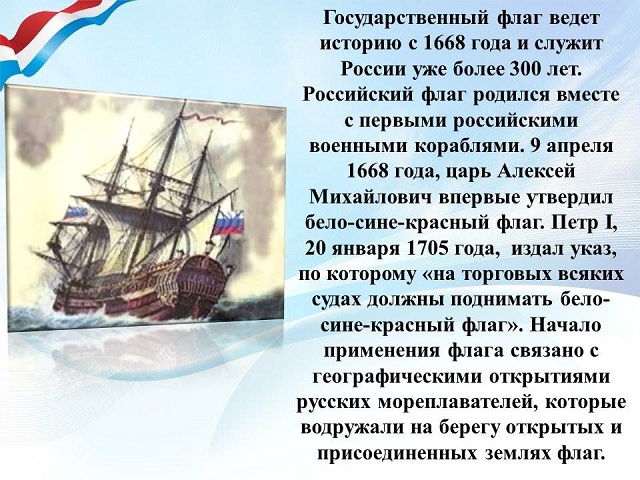 Государственный флаг ведет историю с 1668 года и служит России уже более 300 лет. Российский флаг родился вместе с первыми российскими военными кораблями. 9 апреля 1668 года, царь Алексей Михайлович впервые утвердил бело-сине-красный флаг. Петр I, 20 января 1705 года, издал указ, по которому «на торговых всяких судах должны поднимать бело-сине-красный флаг». Начало применения флага связано с географическими открытиями русских мореплавателей, которые водружали на берегу открытых и присоединенных землях флаг.